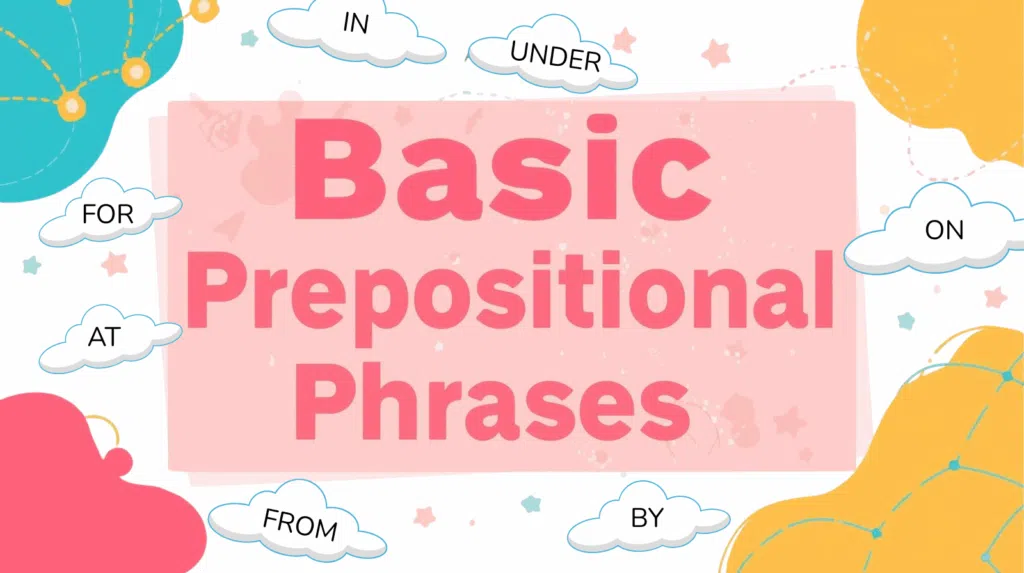 IN

UNDER

FOR

ON

AT

Basic Prepositional Phrases

FROM

BY